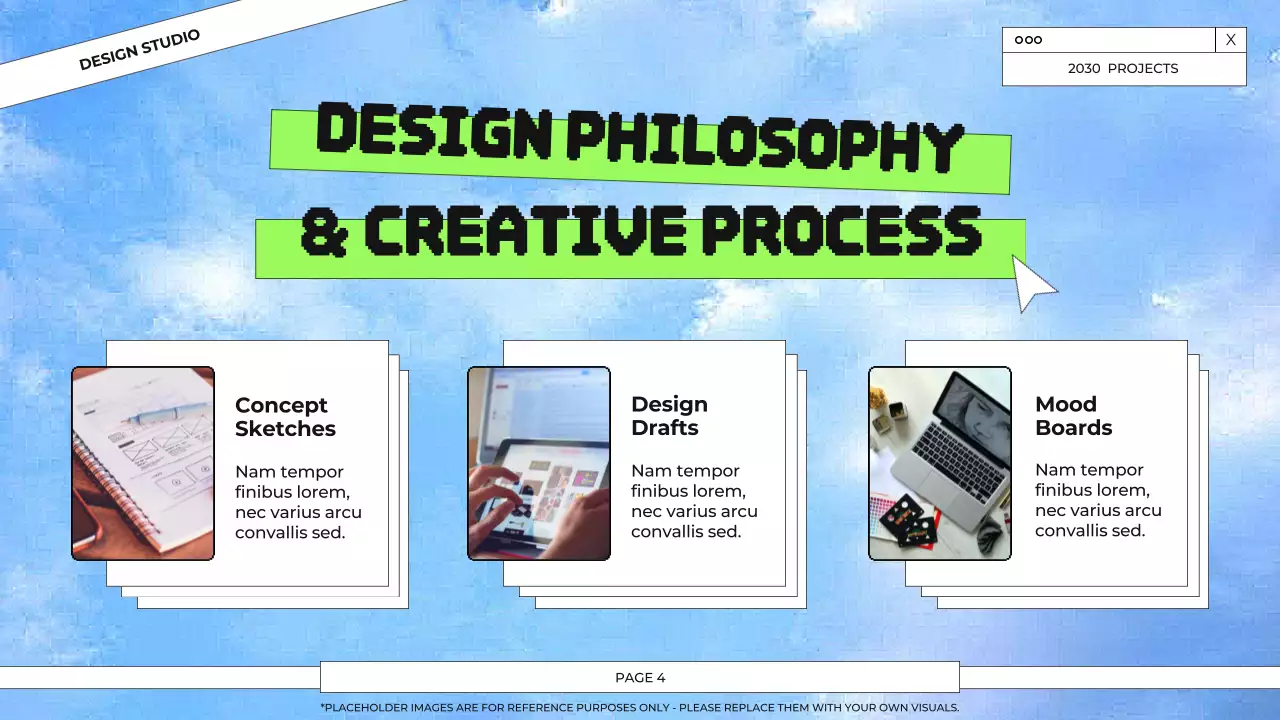 DESIGN STUDIO

ooo X
2030 PROJECTS

DESIGN PHILOSOPHY
& CREATIVE PROCESS

Concept Sketches

Nam tempor finibus lorem, nec varius arcu convallis sed.

Design Drafts

Nam tempor finibus lorem, nec varius arcu convallis sed.

Mood Boards

Nam tempor finibus lorem, nec varius arcu convallis sed.

PAGE 4

*PLACEHOLDER IMAGES ARE FOR REFERENCE PURPOSES ONLY - PLEASE REPLACE THEM WITH YOUR OWN VISUALS.